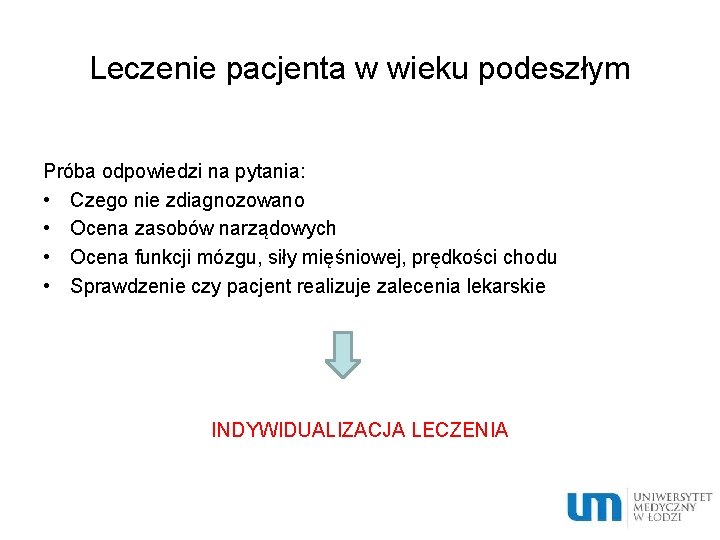 Leczenie pacjenta w wieku podeszłym

Próba odpowiedzi na pytania:
• Czego nie zdiagnozowano
• Ocena zasobów narządowych
• Ocena funkcji mózgu, siły mięśniowej, prędkości chodu
• Sprawdzenie czy pacjent realizuje zalecenia lekarskie

INDYWIDUALIZACJA LECZENIA

um UNIWERSYTET MEDYCZNY W ŁODZI